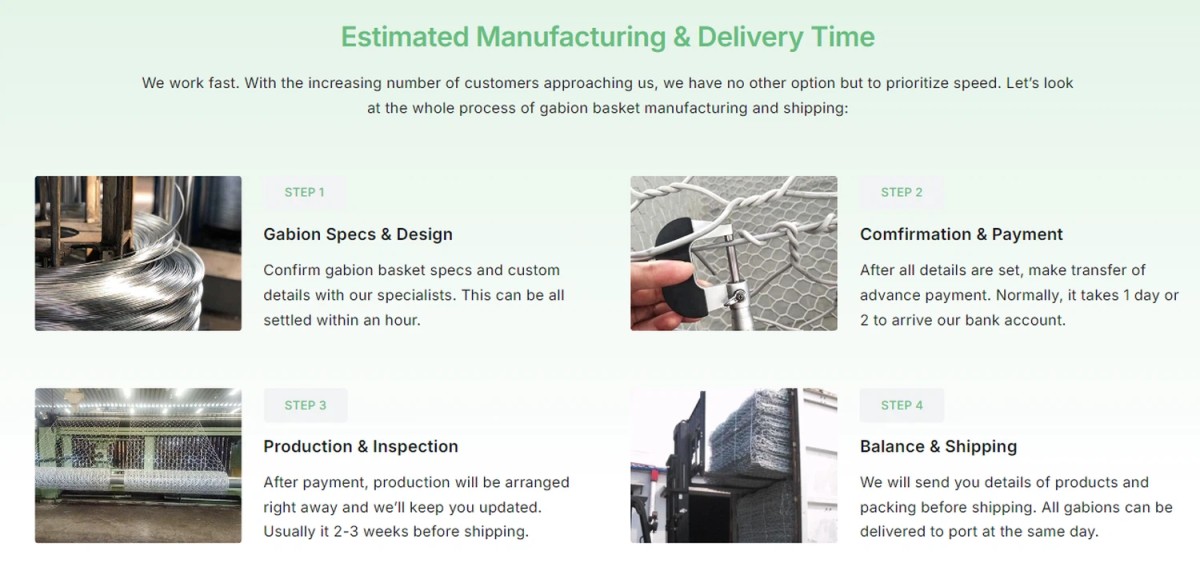 Estimated Manufacturing & Delivery Time

We work fast. With the increasing number of customers approaching us, we have no other option but to prioritize speed. Let's look at the whole process of gabion basket manufacturing and shipping:

STEP 1

Gabion Specs & Design

Confirm gabion basket specs and custom details with our specialists. This can be all settled within an hour.

STEP 2

Comfirmation & Payment

After all details are set, make transfer of advance payment. Normally, it takes 1 day or 2 to arrive our bank account.

STEP 3

Production & Inspection

After payment, production will be arranged right away and we'll keep you updated. Usually it 2-3 weeks before shipping.

STEP 4

Balance & Shipping

We will send you details of products and packing before shipping. All gabions can be delivered to port at the same day.